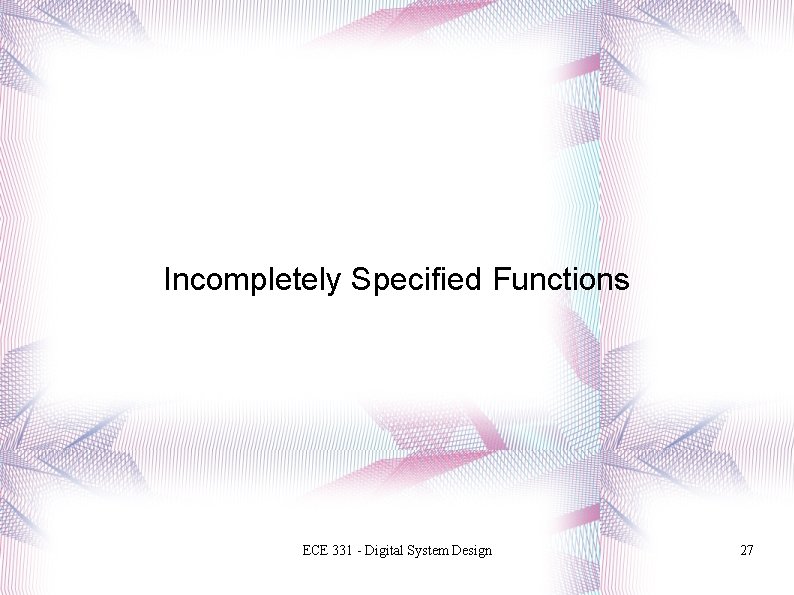 Incompletely Specified Functions

ECE 331 - Digital System Design

27